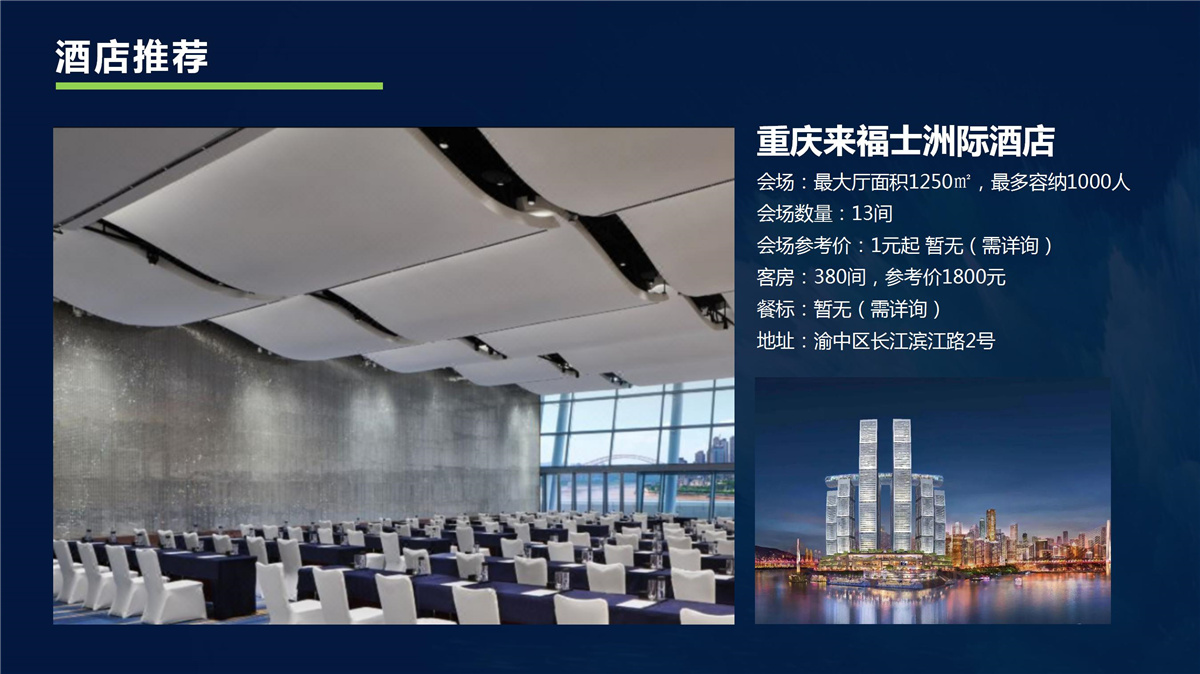 酒店推荐

重庆来福士洲际酒店

会场：最大厅面积1250㎡，最多容纳1000人

会场数量：13间

会场参考价：1元起 暂无（需详询）

客房：380间，参考价1800元

餐标：暂无（需详询）

地址：渝中区长江滨江路2号